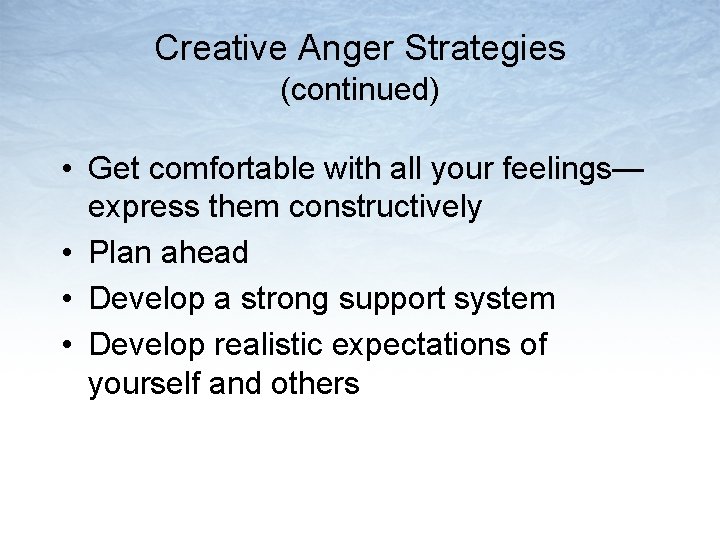 Creative Anger Strategies
(continued)

• Get comfortable with all your feelings—express them constructively
• Plan ahead
• Develop a strong support system
• Develop realistic expectations of yourself and others